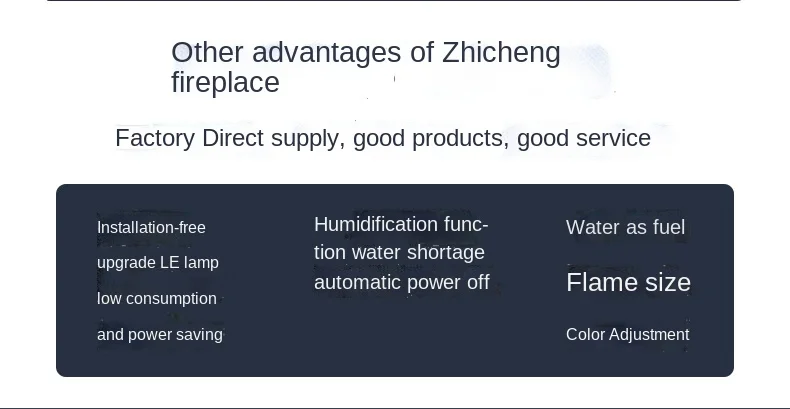 Other advantages of Zhicheng fireplace

Factory Direct supply, good products, good service

Installation-free upgrade LE lamp low consumption and power saving

Humidification function water shortage automatic power off

Water as fuel

Flame size

Color Adjustment